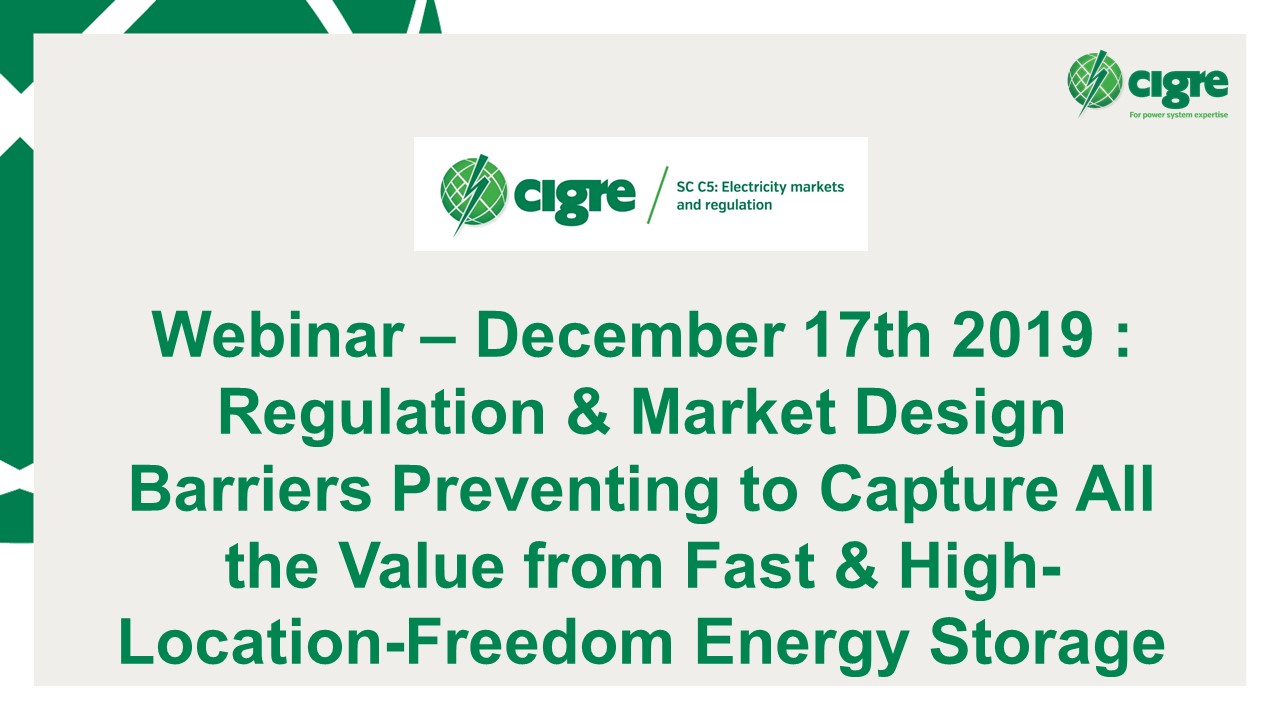 cigre
For power system expertise

cigre SC C5: Electricity markets and regulation

Webinar – December 17th 2019 : Regulation & Market Design Barriers Preventing to Capture All the Value from Fast & High-Location-Freedom Energy Storage